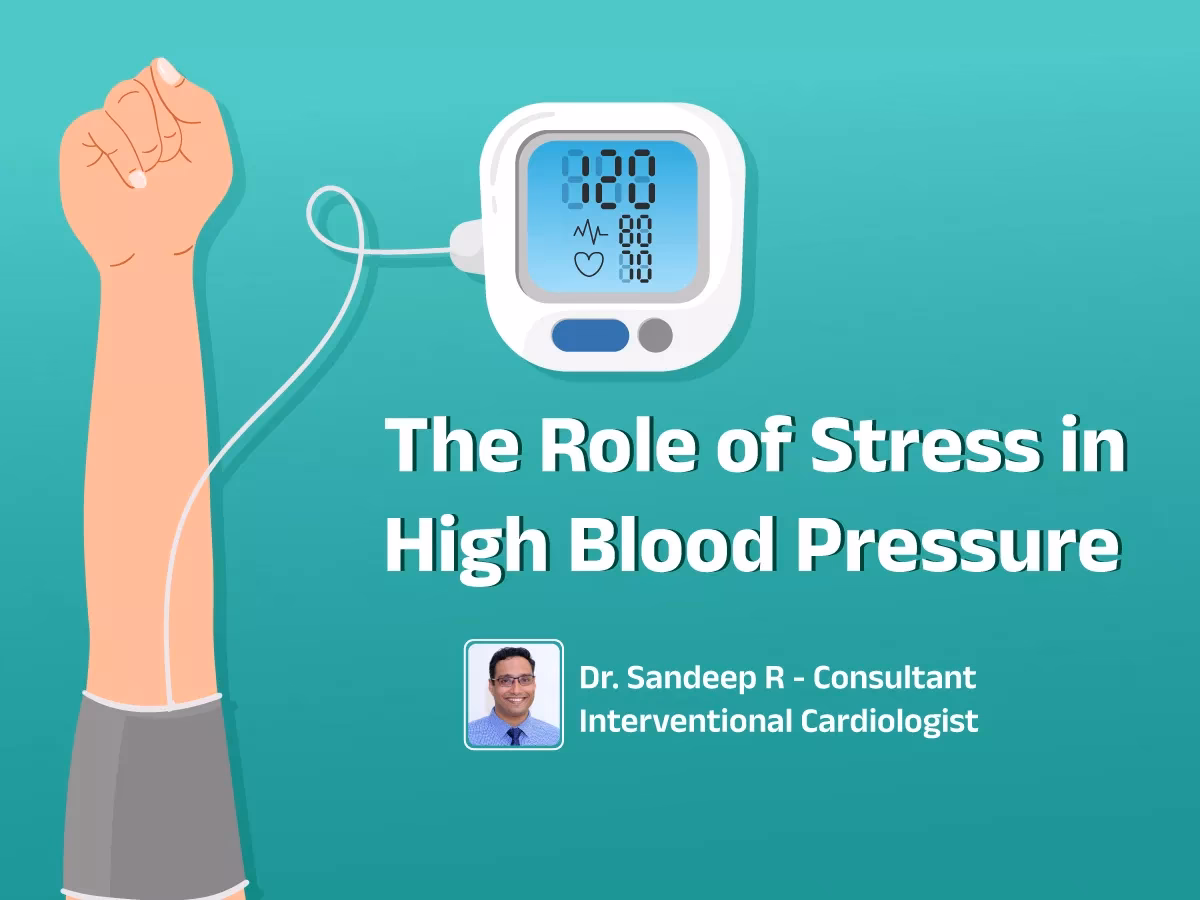 120
80
70

The Role of Stress in High Blood Pressure

Dr. Sandeep R - Consultant Interventional Cardiologist